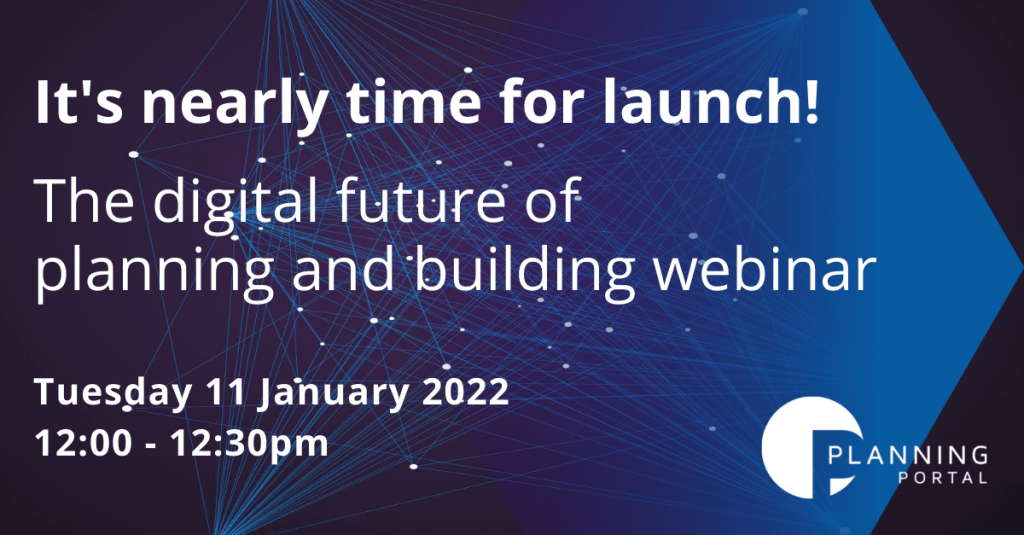 It's nearly time for launch!

The digital future of planning and building webinar

Tuesday 11 January 2022
12:00 - 12:30pm

PLANNING
PORTAL